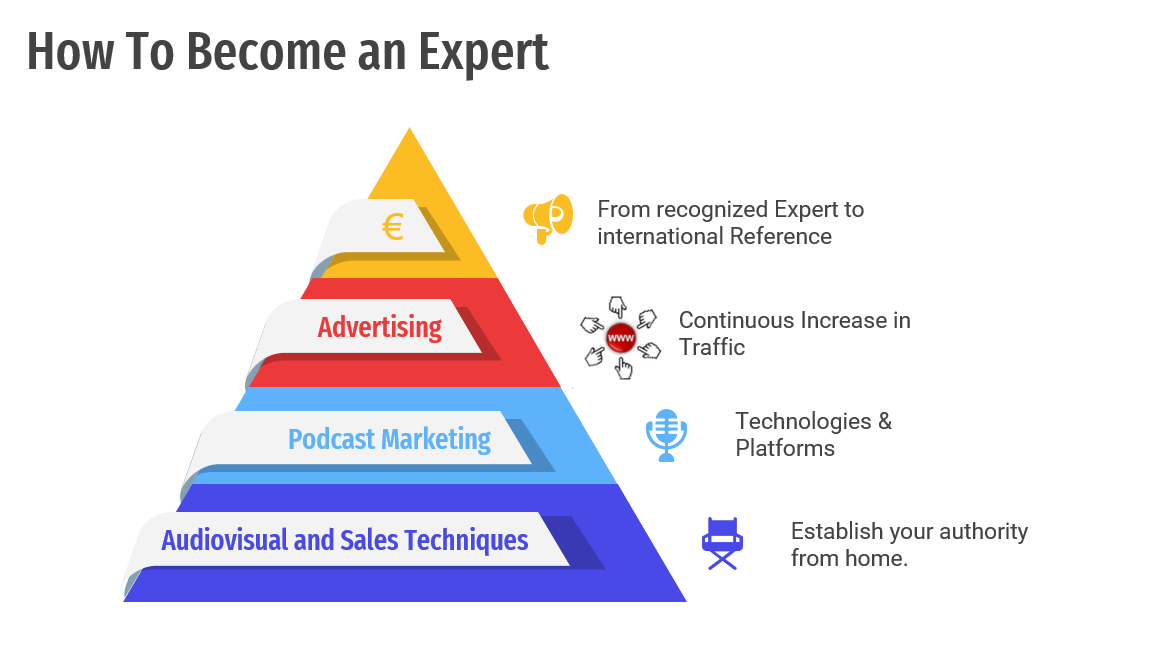 How To Become an Expert

€

From recognized Expert to international Reference

Advertising

www

Continuous Increase in Traffic

Podcast Marketing

Technologies & Platforms

Audiovisual and Sales Techniques

Establish your authority from home.